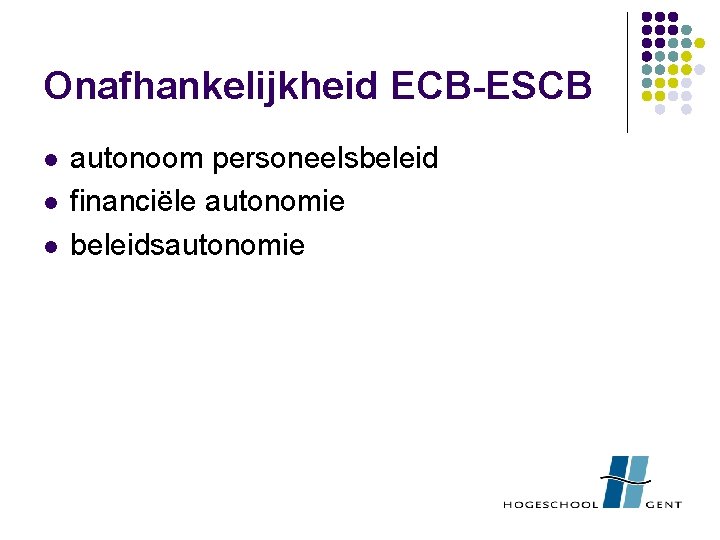 Onafhankelijkheid ECB-ESCB

- autonoom personeelsbeleid
- financiële autonomie
- beleidsautonomie

HOGESCHOOL GENT